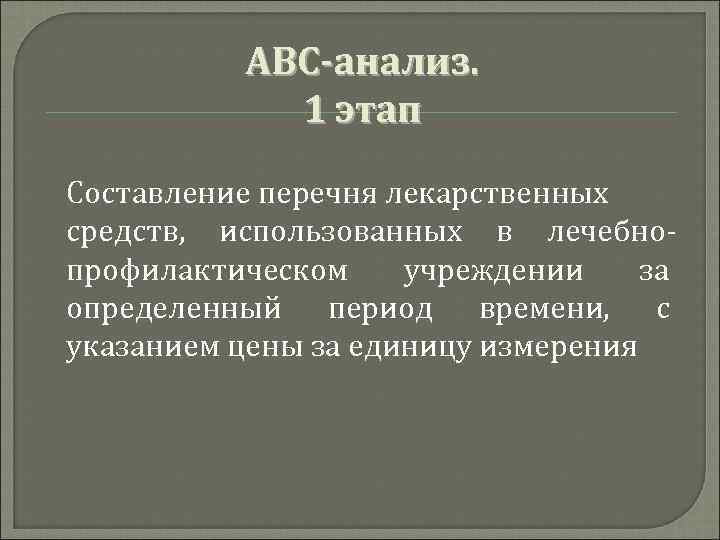 АВС-анализ.
1 этап

Составление перечня лекарственных средств, использованных в лечебно-профилактическом учреждении за определенный период времени, с указанием цены за единицу измерения